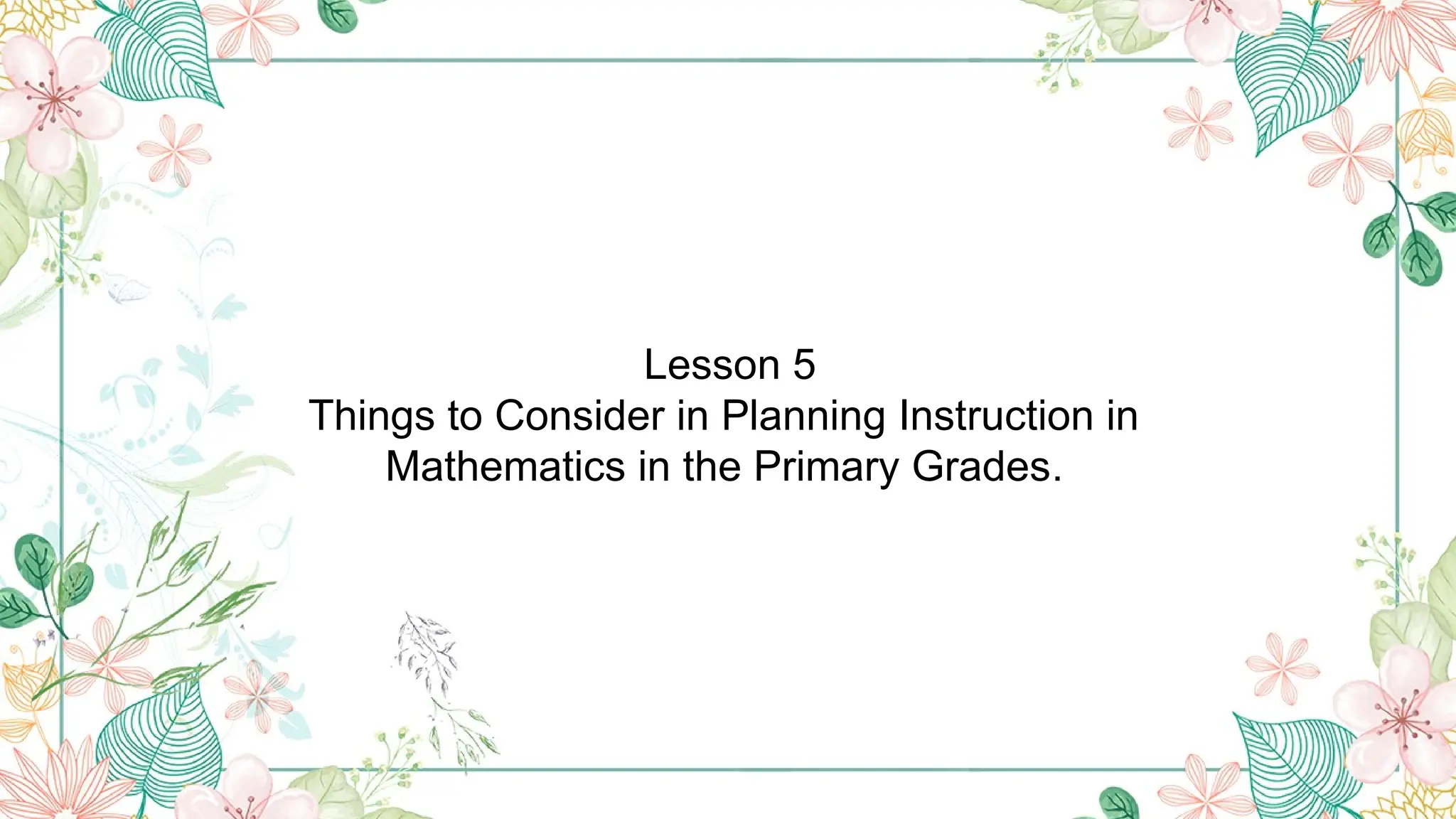 Lesson 5
Things to Consider in Planning Instruction in Mathematics in the Primary Grades.